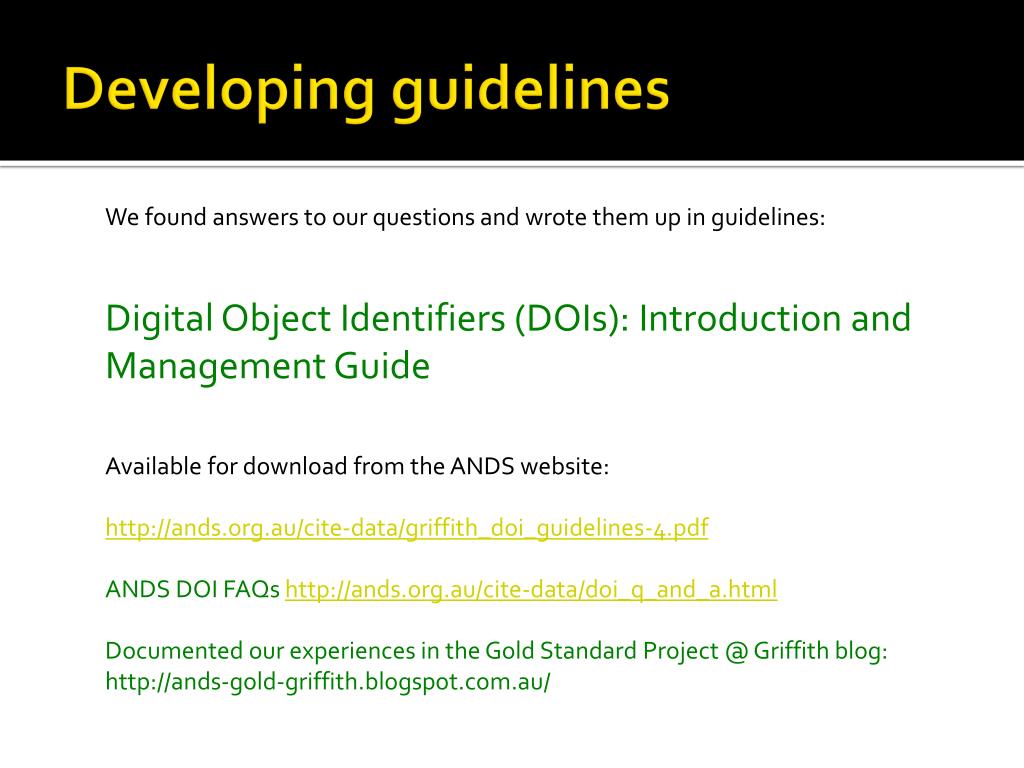 Developing guidelines

We found answers to our questions and wrote them up in guidelines:

Digital Object Identifiers (DOIs): Introduction and Management Guide

Available for download from the ANDS website:

http://ands.org.au/cite-data/griffith_doi_guidelines-4.pdf

ANDS DOI FAQs http://ands.org.au/cite-data/doi_q_and_a.html

Documented our experiences in the Gold Standard Project @ Griffith blog: http://ands-gold-griffith.blogspot.com.au/